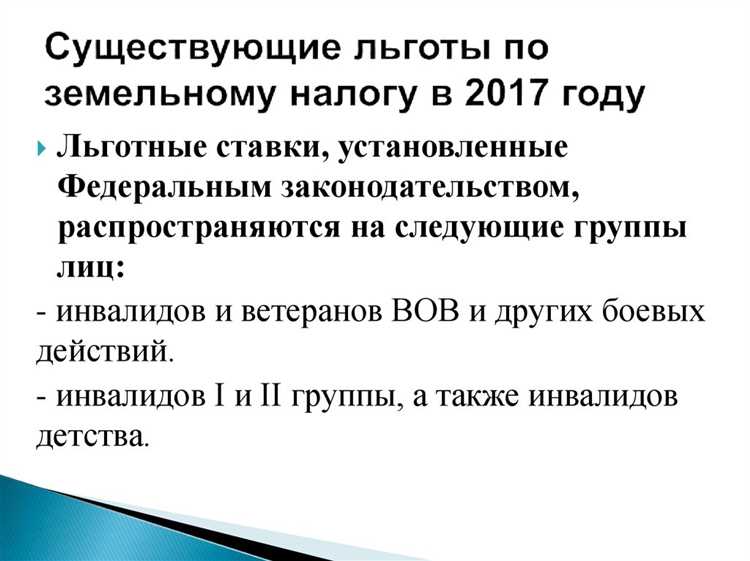 Существующие льготы по земельному налогу в 2017 году

Льготные ставки, установленные Федеральным законодательством, распространяются на следующие группы лиц:

- инвалидов и ветеранов ВОВ и других боевых действий.

- инвалидов I и II группы, а также инвалидов детства.